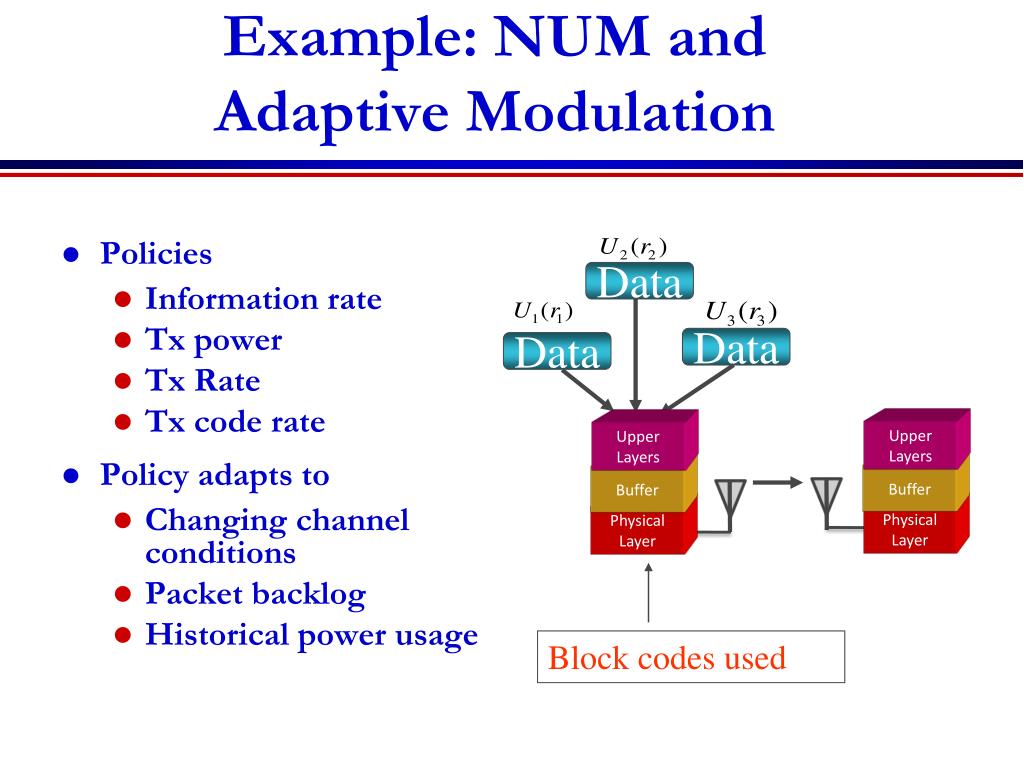 Example: NUM and Adaptive Modulation

- Policies
  - Information rate
  - Tx power
  - Tx Rate
  - Tx code rate
- Policy adapts to
  - Changing channel conditions
  - Packet backlog
  - Historical power usage

$U_2(r_2)$
Data
$U_1(r_1)$
Data
$U_3(r_3)$
Data

Upper Layers
Buffer
Physical Layer

Upper Layers
Buffer
Physical Layer

Block codes used